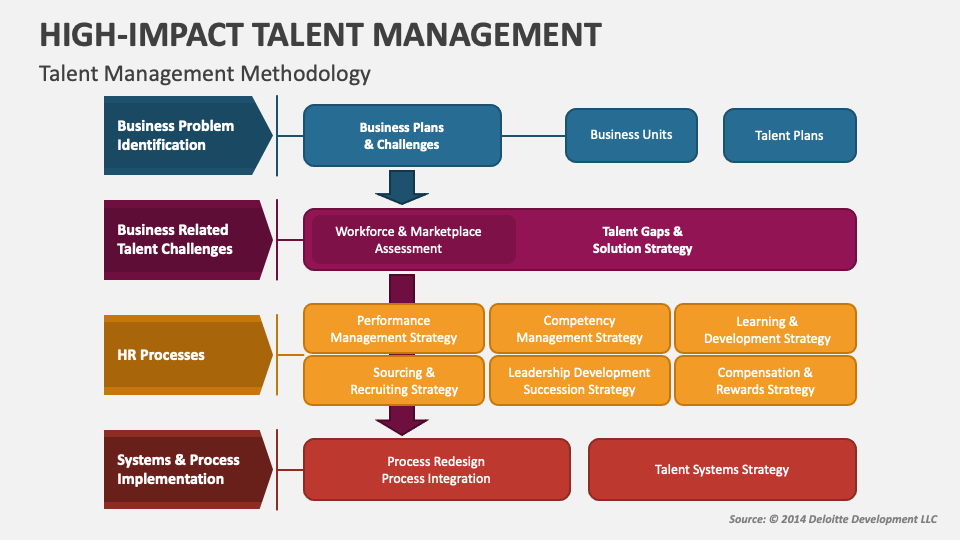 HIGH-IMPACT TALENT MANAGEMENT

Talent Management Methodology

Business Problem Identification

Business Plans & Challenges

Business Units

Talent Plans

Business Related Talent Challenges

Workforce & Marketplace Assessment

Talent Gaps & Solution Strategy

HR Processes

Performance Management Strategy

Competency Management Strategy

Learning & Development Strategy

Sourcing & Recruiting Strategy

Leadership Development Succession Strategy

Compensation & Rewards Strategy

Systems & Process Implementation

Process Redesign Process Integration

Talent Systems Strategy

Source: © 2014 Deloitte Development LLC